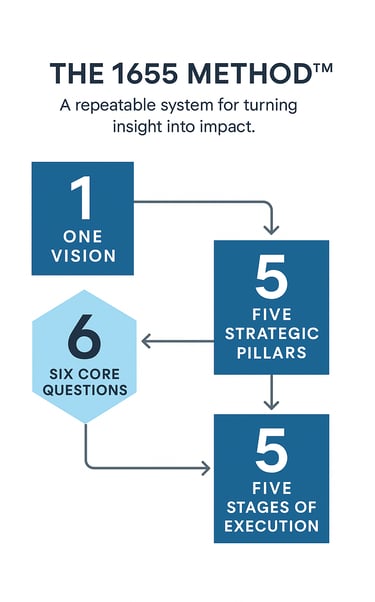 THE 1655 METHOD™

A repeatable system for turning insight into impact.

1
ONE VISION

5
FIVE STRATEGIC PILLARS

6
SIX CORE QUESTIONS

5
FIVE STAGES OF EXECUTION